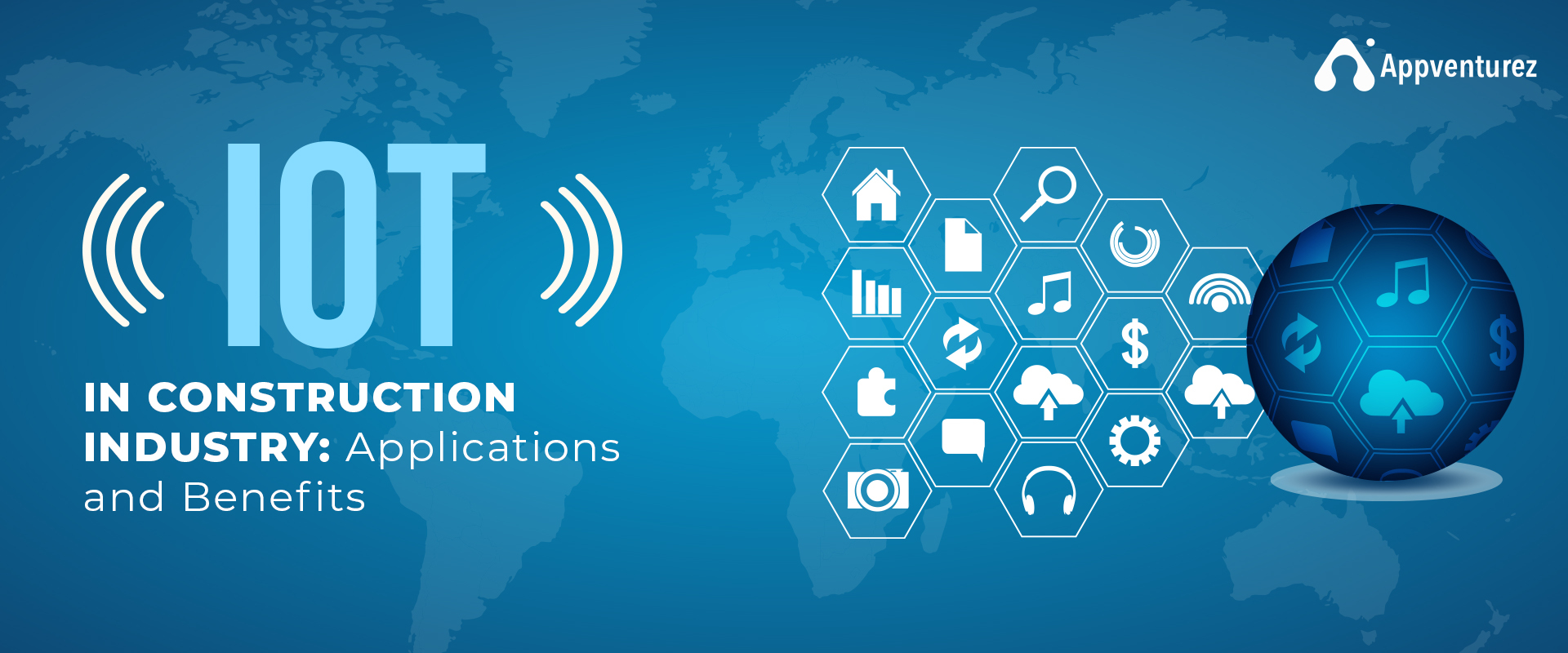 Appventurez

IOT

IN CONSTRUCTION INDUSTRY: Applications and Benefits

$

$